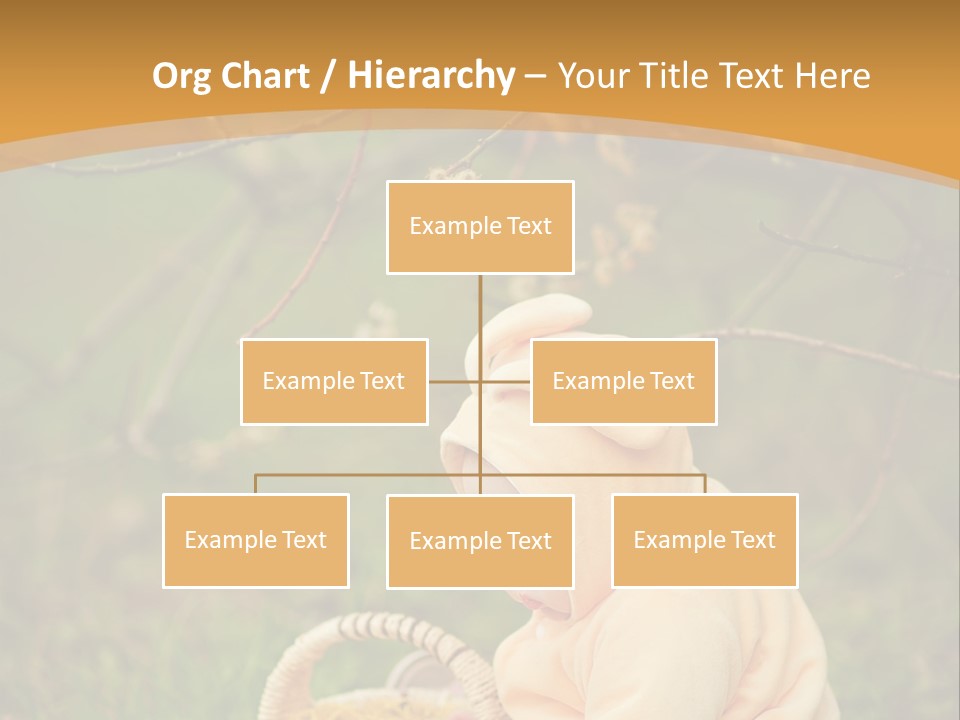 Org Chart / Hierarchy – Your Title Text Here

Example Text

Example Text

Example Text

Example Text

Example Text

Example Text